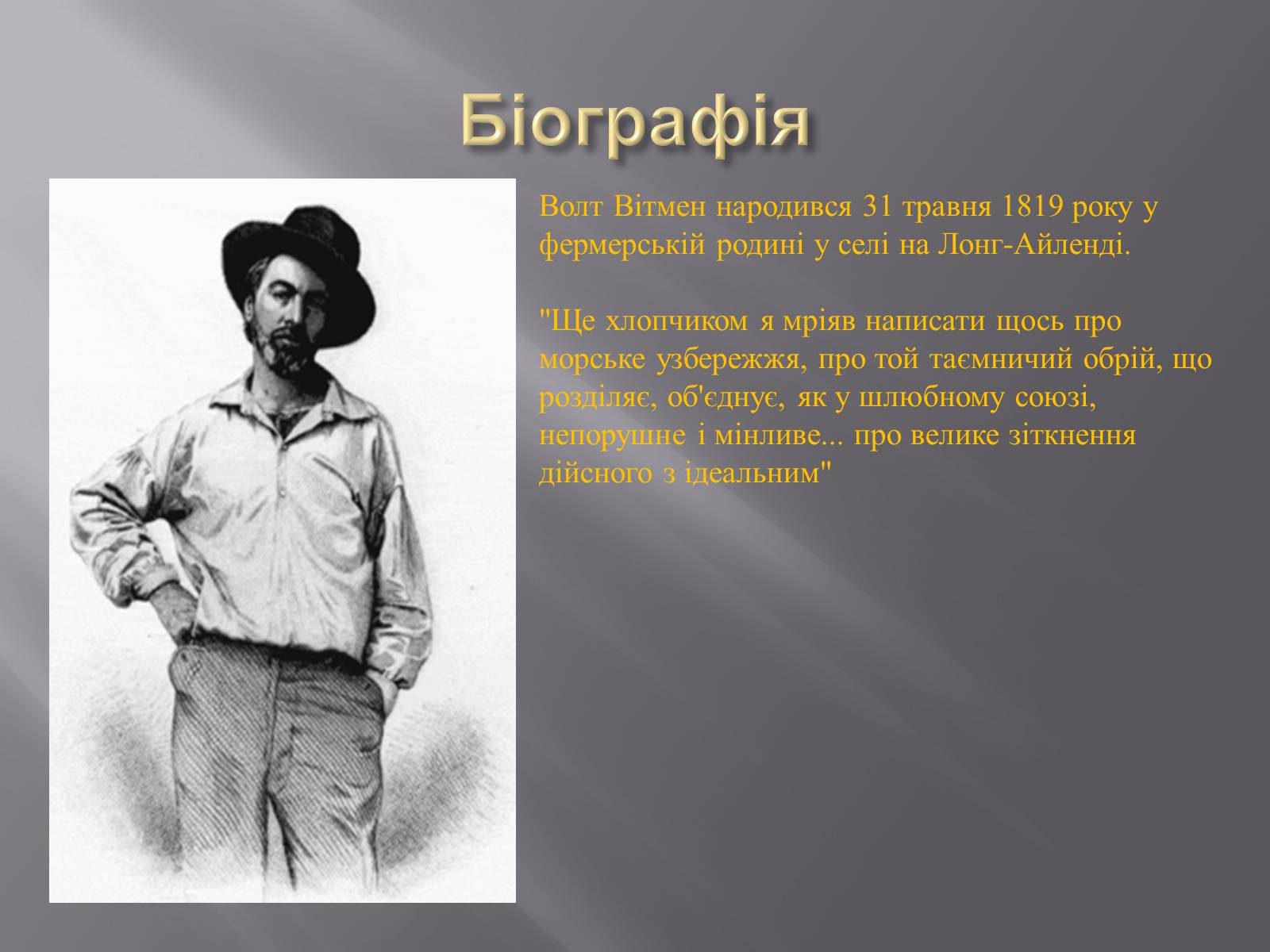 Біографія

Волт Вітмен народився 31 травня 1819 року у фермерській родині у селі на Лонг-Айленді.

"Ще хлопчиком я мріяв написати щось про морське узбережжя, про той таємничий обрій, що розділяє, об'єднує, як у шлюбному союзі, непорушне і мінливе... про велике зіткнення дійсного з ідеальним"